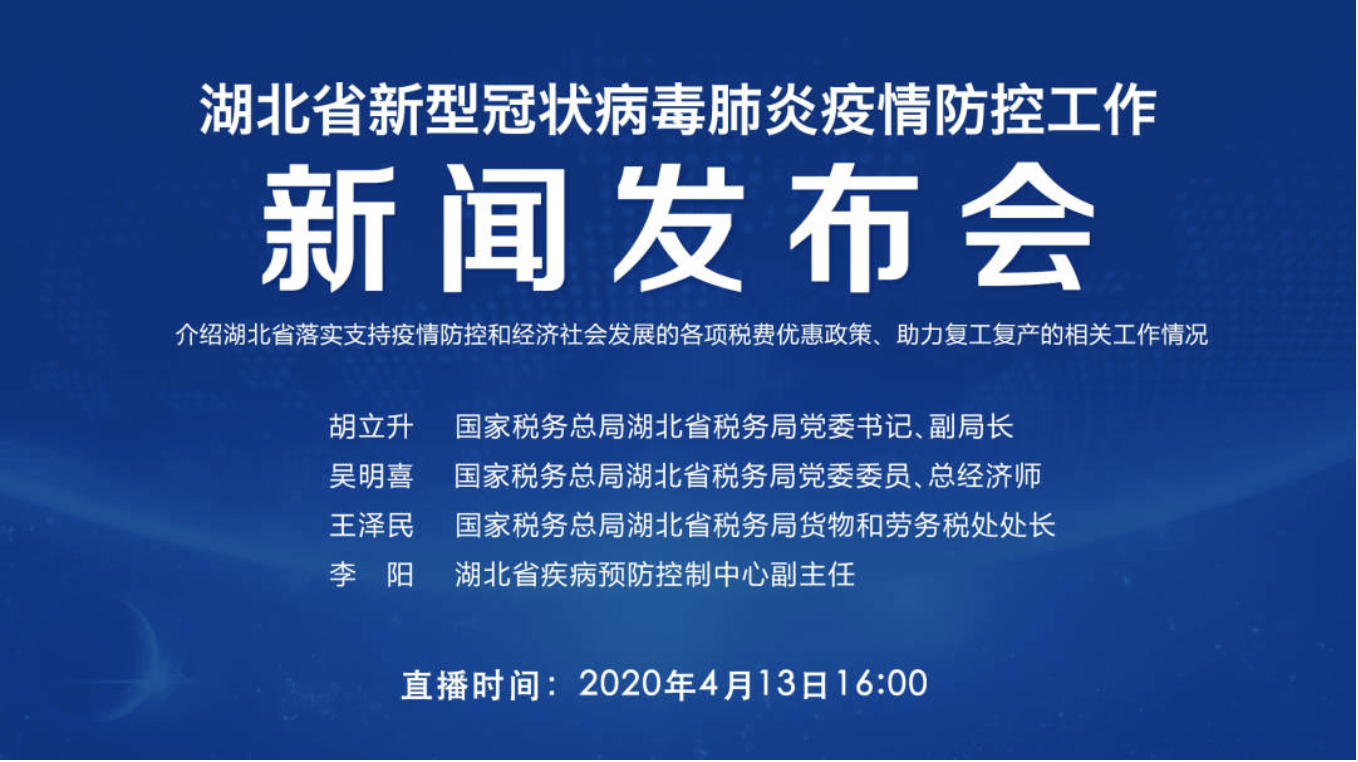 湖北省新型冠状病毒肺炎疫情防控工作
新闻发布会
介绍湖北省落实支持疫情防控和经济社会发展的各项税费优惠政策、助力复工复产的相关工作情况

胡立升 国家税务总局湖北省税务局党委书记、副局长
吴明喜 国家税务总局湖北省税务局党委委员、总经济师
王泽民 国家税务总局湖北省税务局货物和劳务税处处长
李 阳 湖北省疾病预防控制中心副主任

直播时间：2020年4月13日16:00